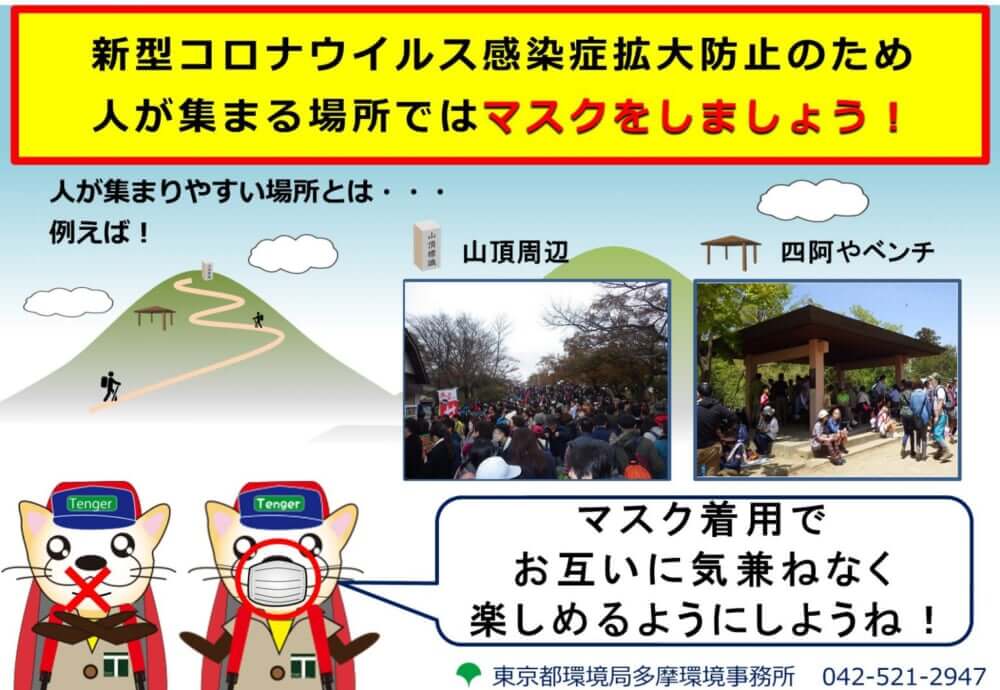 新型コロナウイルス感染症拡大防止のため
人が集まる場所ではマスクをしましょう！

人が集まりやすい場所とは・・・
例えば！

山頂標識

山頂周辺

四阿やベンチ

Tenger

Tenger

マスク着用で
お互いに気兼ねなく
楽しめるようにしようね！

東京都環境局多摩環境事務所　042-521-2947